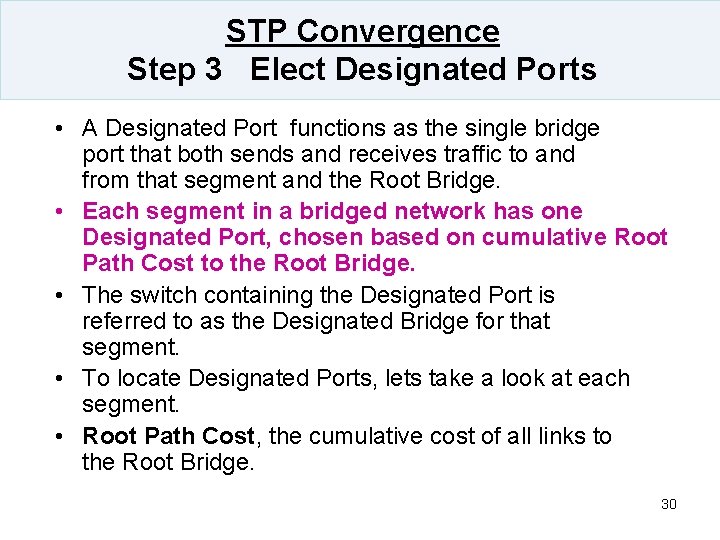 STP Convergence
Step 3 Elect Designated Ports

• A Designated Port functions as the single bridge port that both sends and receives traffic to and from that segment and the Root Bridge.
• Each segment in a bridged network has one Designated Port, chosen based on cumulative Root Path Cost to the Root Bridge.
• The switch containing the Designated Port is referred to as the Designated Bridge for that segment.
• To locate Designated Ports, lets take a look at each segment.
• Root Path Cost, the cumulative cost of all links to the Root Bridge.

30